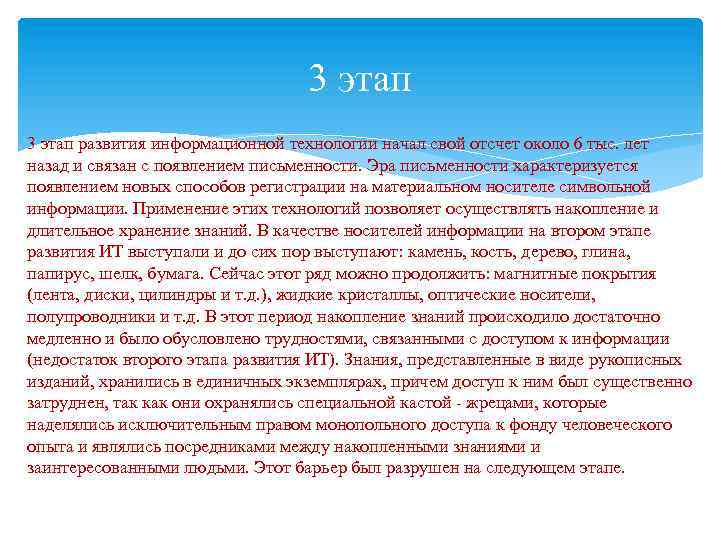 3 этап

3 этап развития информационной технологии начал свой отсчет около 6 тыс. лет назад и связан с появлением письменности. Эра письменности характеризуется появлением новых способов регистрации на материальном носителе символьной информации. Применение этих технологий позволяет осуществлять накопление и длительное хранение знаний. В качестве носителей информации на втором этапе развития ИТ выступали и до сих пор выступают: камень, кость, дерево, глина, папирус, шелк, бумага. Сейчас этот ряд можно продолжить: магнитные покрытия (лента, диски, цилиндры и т.д.), жидкие кристаллы, оптические носители, полупроводники и т.д. В этот период накопление знаний происходило достаточно медленно и было обусловлено трудностями, связанными с доступом к информации (недостаток второго этапа развития ИТ). Знания, представленные в виде рукописных изданий, хранились в единичных экземплярах, причем доступ к ним был существенно затруднен, так как они охранялись специальной кастой - жрецами, которые наделялись исключительным правом монопольного доступа к фонду человеческого опыта и являлись посредниками между накопленными знаниями и заинтересованными людьми. Этот барьер был разрушен на следующем этапе.